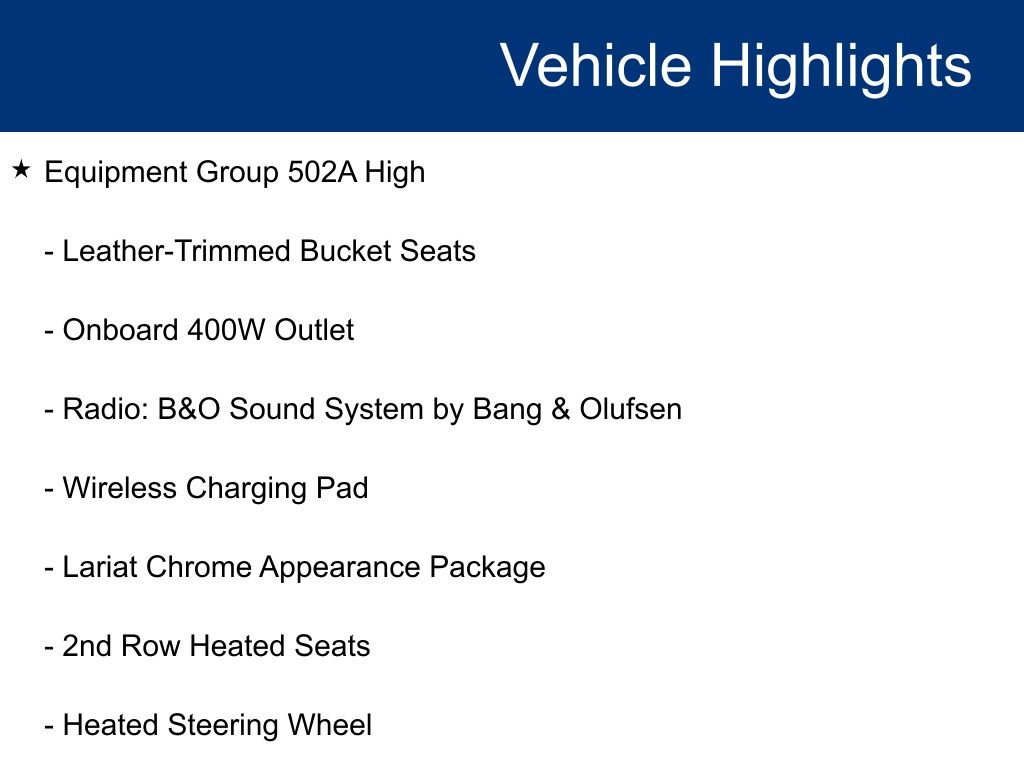 Vehicle Highlights

★ Equipment Group 502A High

- Leather-Trimmed Bucket Seats

- Onboard 400W Outlet

- Radio: B&O Sound System by Bang & Olufsen

- Wireless Charging Pad

- Lariat Chrome Appearance Package

- 2nd Row Heated Seats

- Heated Steering Wheel